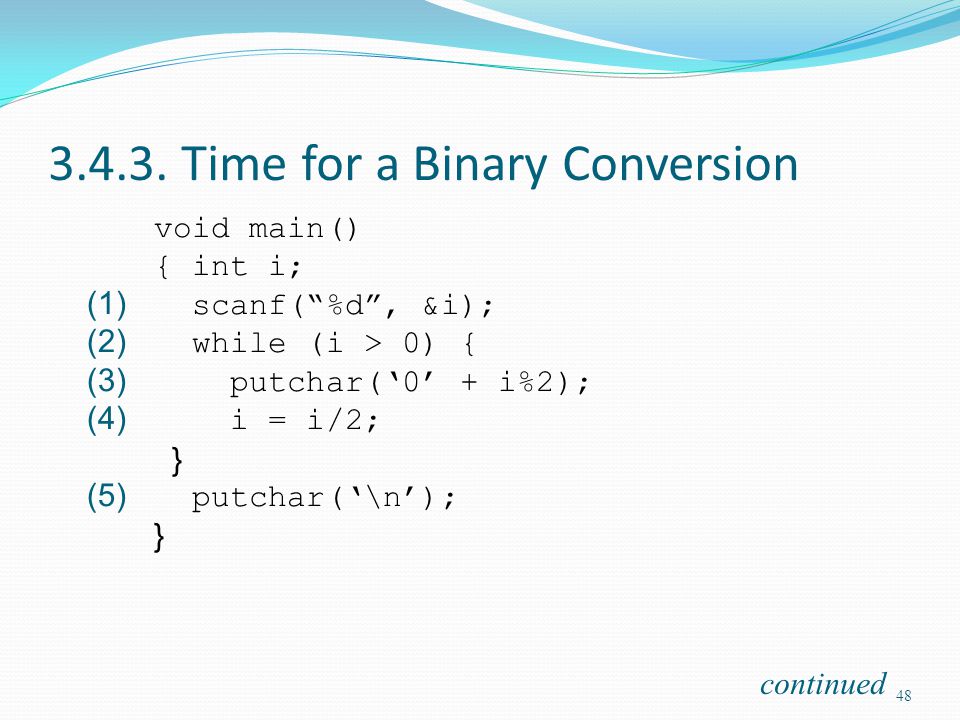 3.4.3. Time for a Binary Conversion

void main()
{ int i;
(1) scanf(“%d”, &i);
(2) while (i > 0) {
(3) putchar(‘0’ + i%2);
(4) i = i/2;
}
(5) putchar(‘\n’);
}

continued 48